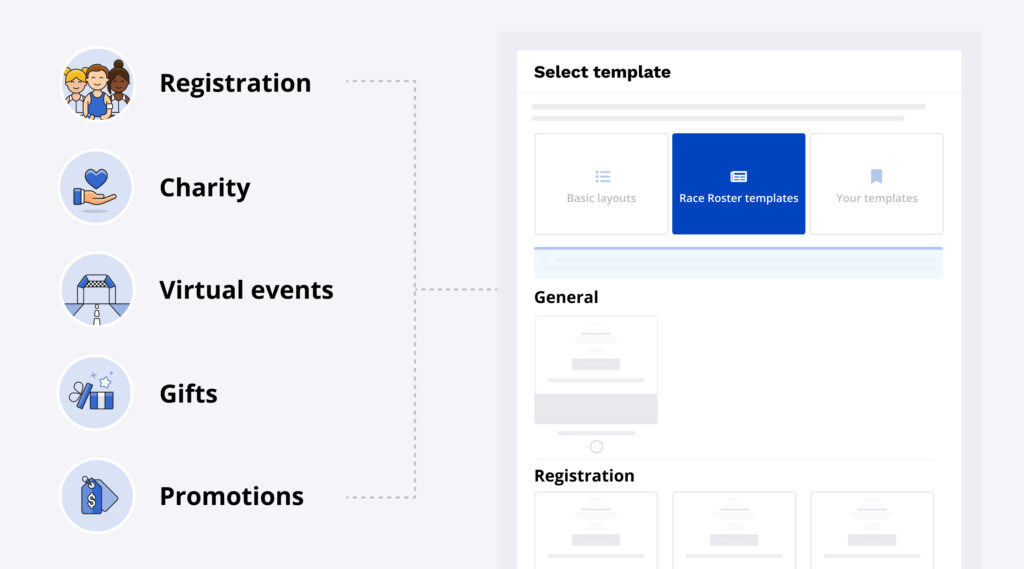 Registration

Charity

Virtual events

Gifts

Promotions

Select template

Basic layouts

Race Roster templates

Your templates

General

Registration